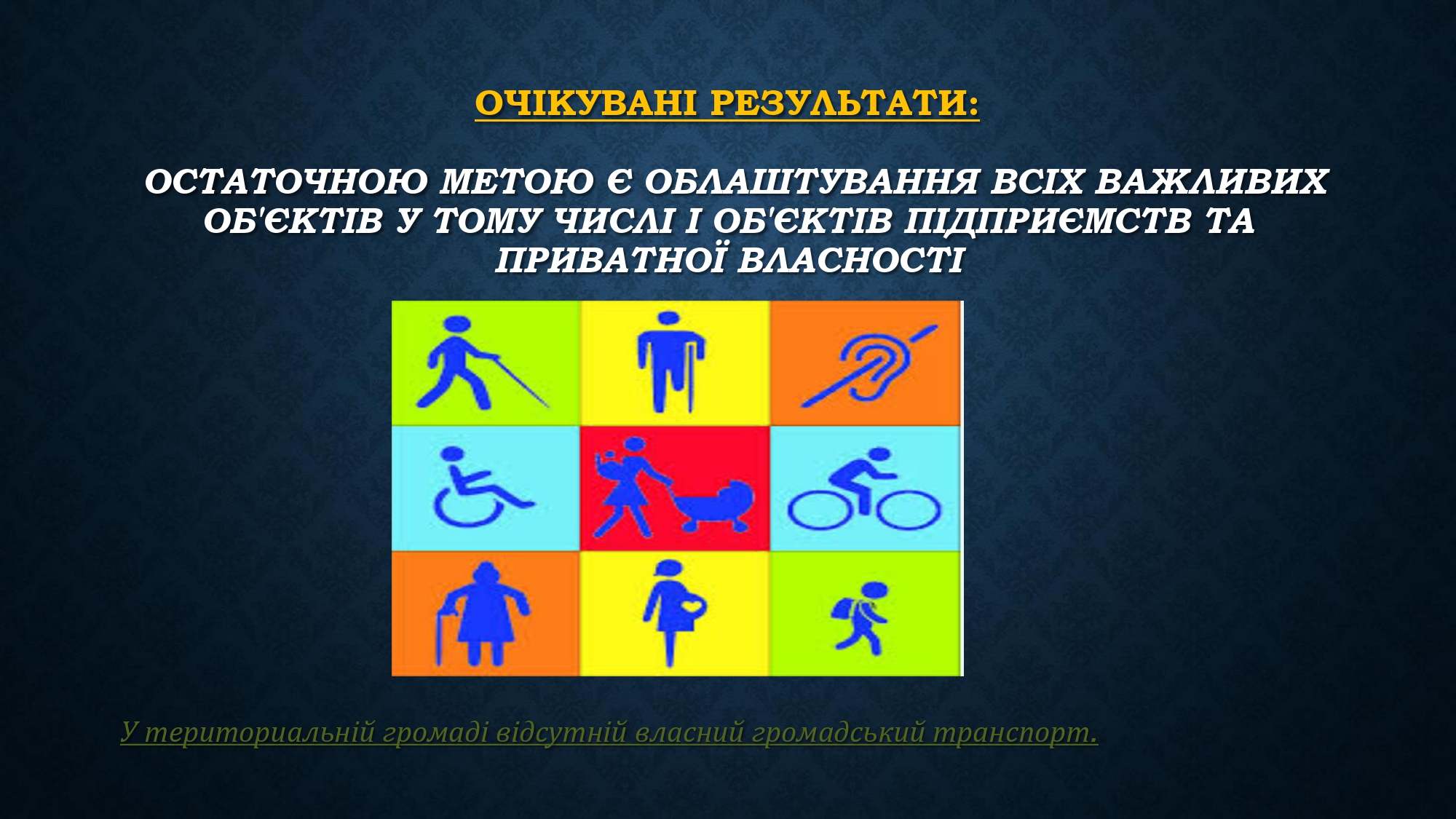 ОЧІКУВАНІ РЕЗУЛЬТАТИ:

ОСТАТОЧНОЮ МЕТОЮ Є ОБЛАШТУВАННЯ ВСІХ ВАЖЛИВИХ ОБ'ЄКТІВ У ТОМУ ЧИСЛІ І ОБ'ЄКТІВ ПІДПРИЄМСТВ ТА ПРИВАТНОЇ ВЛАСНОСТІ

У териториальній громаді відсутній власний громадський транспорт.